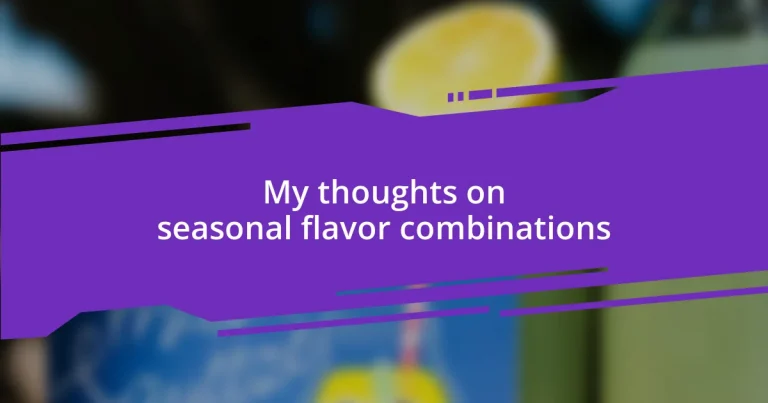 My thoughts on seasonal flavor combinations